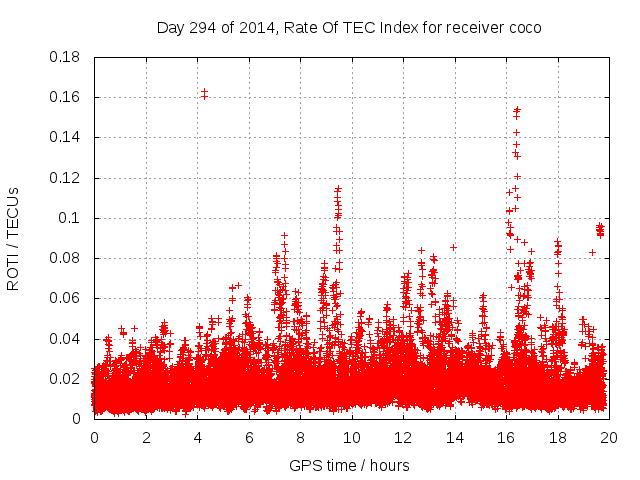 Day 294 of 2014, Rate Of TEC Index for receiver coco

ROTI / TECUs

0.18
0.16
0.14
0.12
0.1
0.08
0.06
0.04
0.02
0

0
2
4
6
8
10
12
14
16
18
20

GPS time / hours